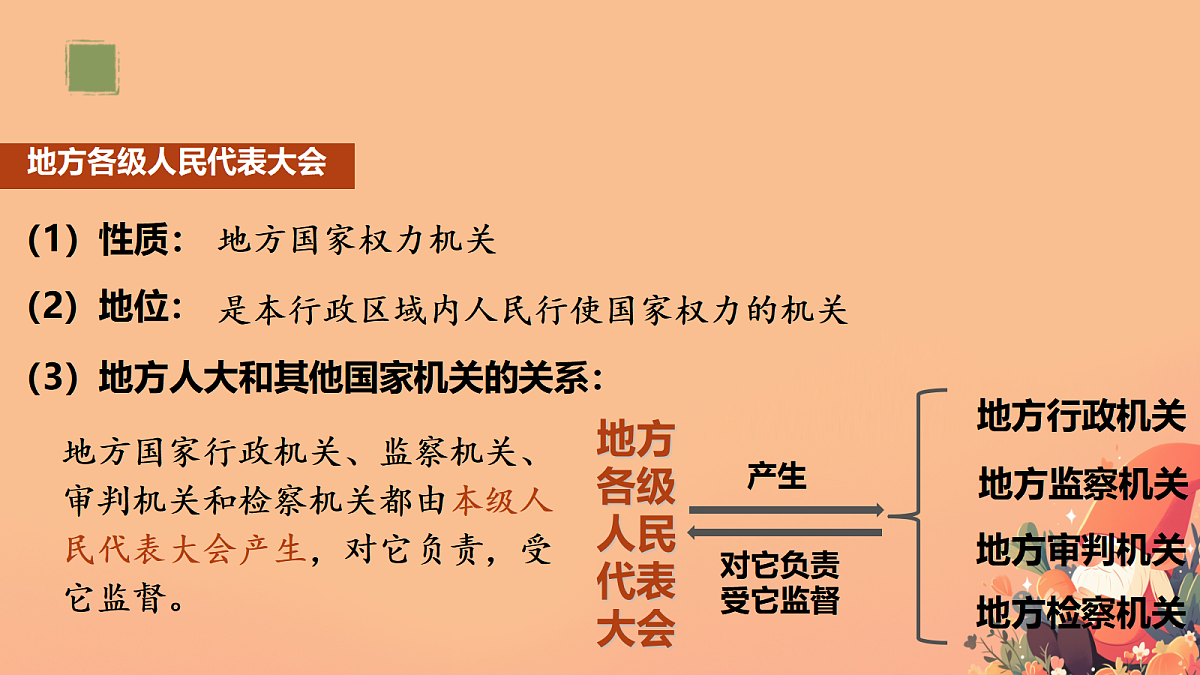 地方各级人民代表大会

（1）性质： 地方国家权力机关

（2）地位： 是本行政区域内人民行使国家权力的机关

（3）地方人大和其他国家机关的关系：

地方国家行政机关、监察机关、审判机关和检察机关都由本级人民代表大会产生，对它负责，受它监督。

地方各级人民代表大会

产生

对它负责
受它监督

地方行政机关
地方监察机关
地方审判机关
地方检察机关